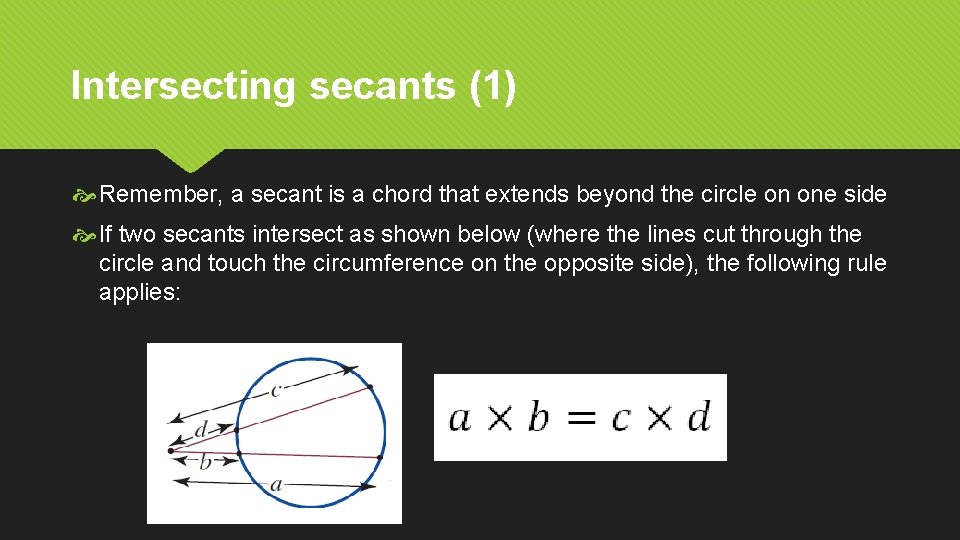 Intersecting secants (1)

Remember, a secant is a chord that extends beyond the circle on one side

If two secants intersect as shown below (where the lines cut through the circle and touch the circumference on the opposite side), the following rule applies:

c
d
b
a

$a \times b = c \times d$